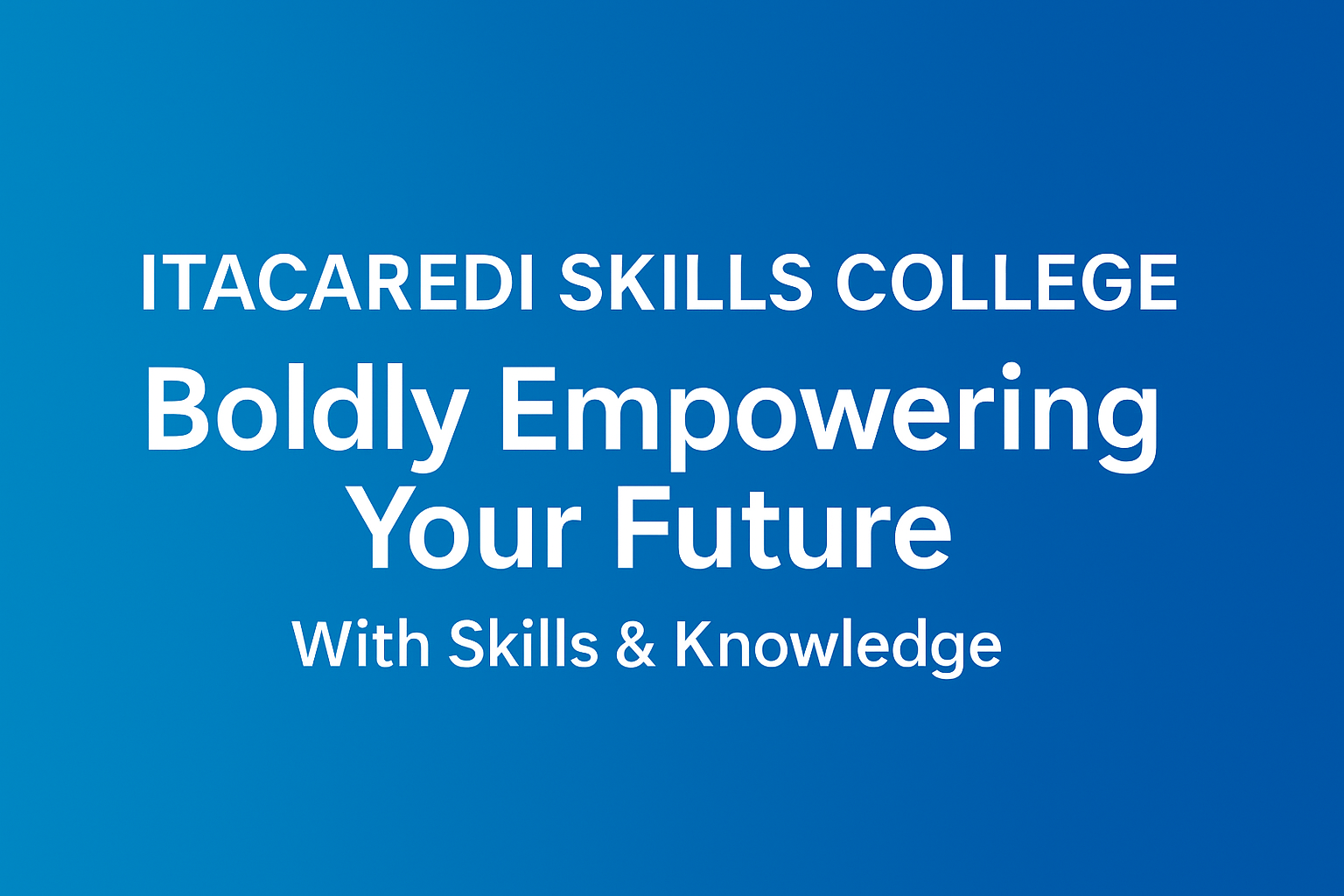 ITACAREDI SKILLS COLLEGE

Boldly Empowering Your Future

With Skills & Knowledge